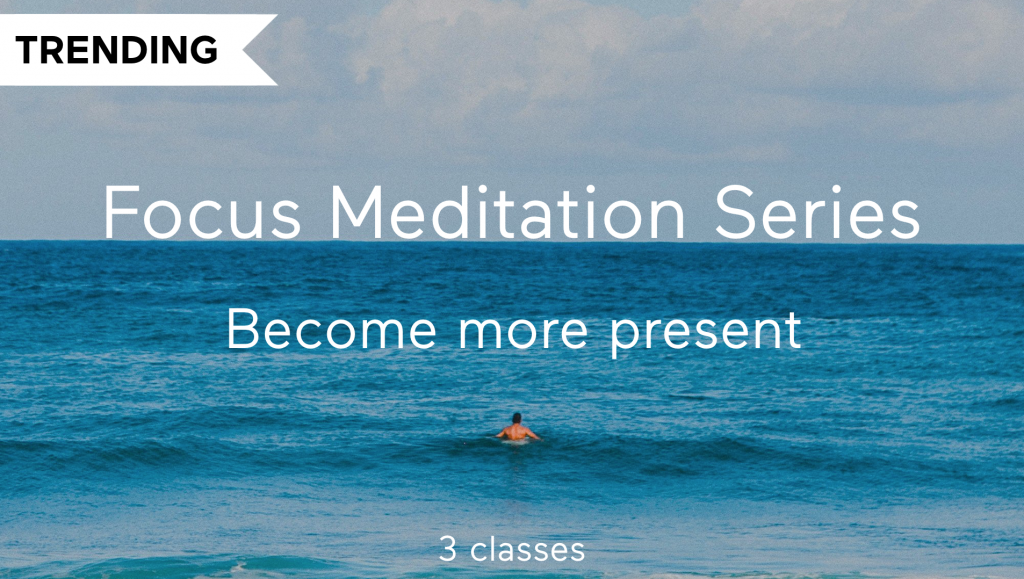 TRENDING

Focus Meditation Series

Become more present

3 classes